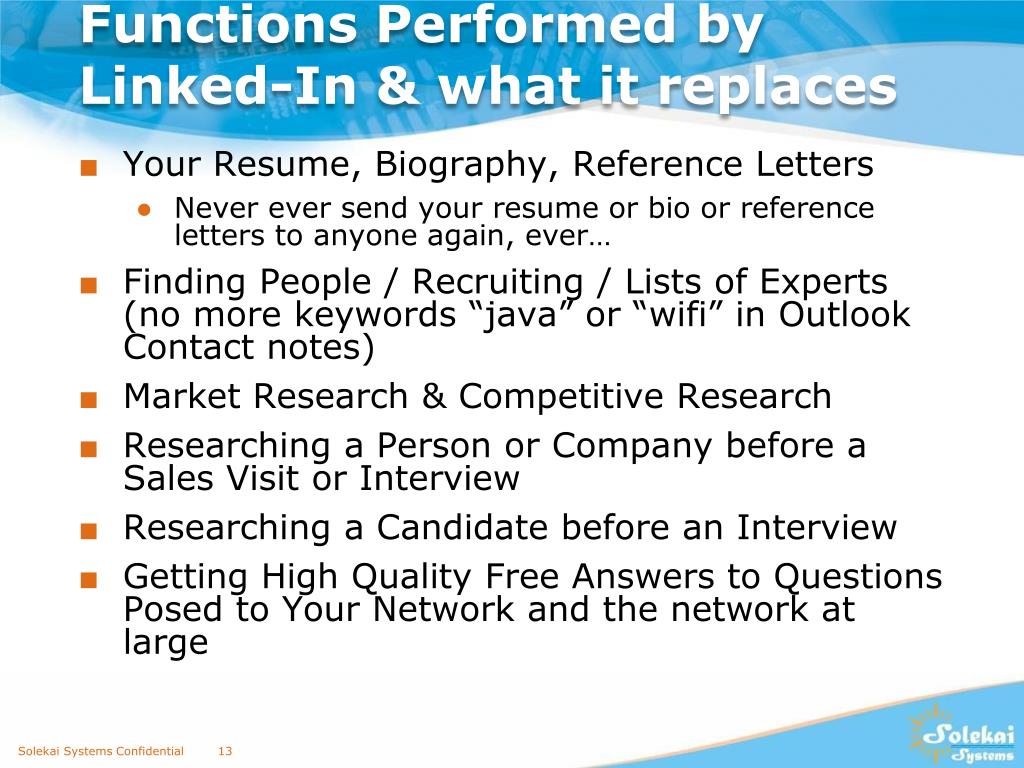 Functions Performed by Linked-In & what it replaces

■ Your Resume, Biography, Reference Letters
● Never ever send your resume or bio or reference letters to anyone again, ever…

■ Finding People / Recruiting / Lists of Experts (no more keywords “java” or “wifi” in Outlook Contact notes)

■ Market Research & Competitive Research

■ Researching a Person or Company before a Sales Visit or Interview

■ Researching a Candidate before an Interview

■ Getting High Quality Free Answers to Questions Posed to Your Network and the network at large

Solekai Systems Confidential 13

Solekai Systems